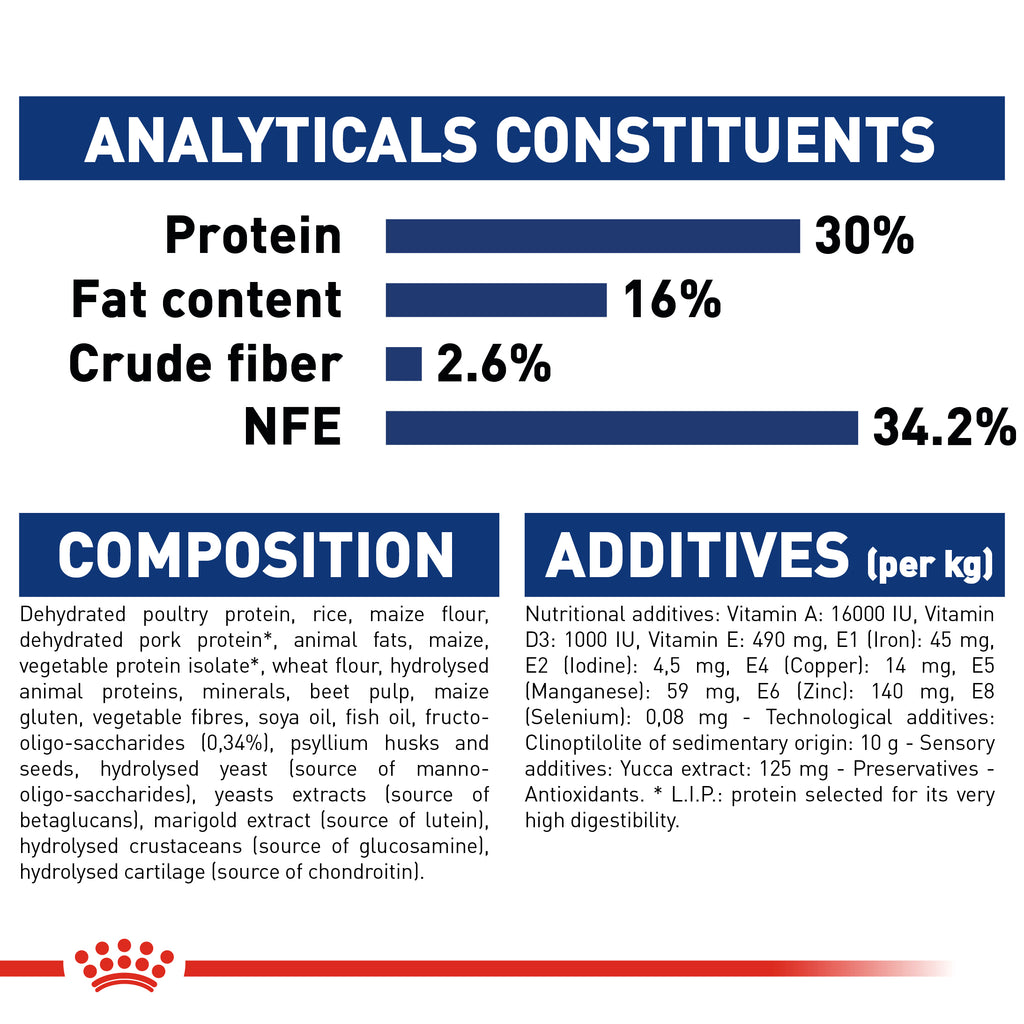 ANALYTICALS CONSTITUENTS

Protein 30%
Fat content 16%
Crude fiber 2.6%
NFE 34.2%

COMPOSITION

Dehydrated poultry protein, rice, maize flour, dehydrated pork protein*, animal fats, maize, vegetable protein isolate*, wheat flour, hydrolysed animal proteins, minerals, beet pulp, maize gluten, vegetable fibres, soya oil, fish oil, fructo-oligo-saccharides (0,34%), psyllium husks and seeds, hydrolysed yeast (source of manno-oligo-saccharides), yeasts extracts (source of betaglucans), marigold extract (source of lutein), hydrolysed crustaceans (source of glucosamine), hydrolysed cartilage (source of chondroitin).

ADDITIVES (per kg)

Nutritional additives: Vitamin A: 16000 IU, Vitamin D3: 1000 IU, Vitamin E: 490 mg, E1 (Iron): 45 mg, E2 (Iodine): 4,5 mg, E4 (Copper): 14 mg, E5 (Manganese): 59 mg, E6 (Zinc): 140 mg, E8 (Selenium): 0,08 mg - Technological additives: Clinoptilolite of sedimentary origin: 10 g - Sensory additives: Yucca extract: 125 mg - Preservatives - Antioxidants. * L.I.P.: protein selected for its very high digestibility.